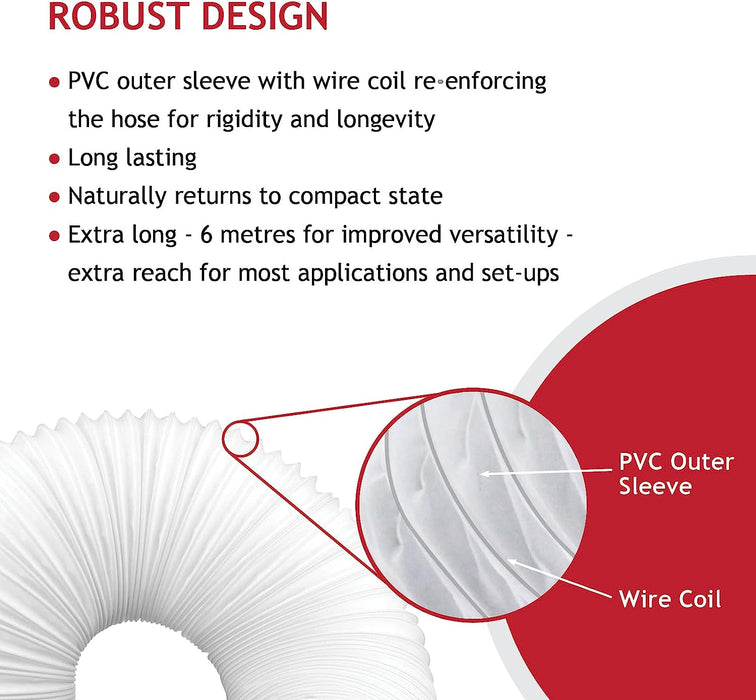 ROBUST DESIGN

• PVC outer sleeve with wire coil re-enforcing the hose for rigidity and longevity
• Long lasting
• Naturally returns to compact state
• Extra long - 6 metres for improved versatility - extra reach for most applications and set-ups

PVC Outer Sleeve

Wire Coil